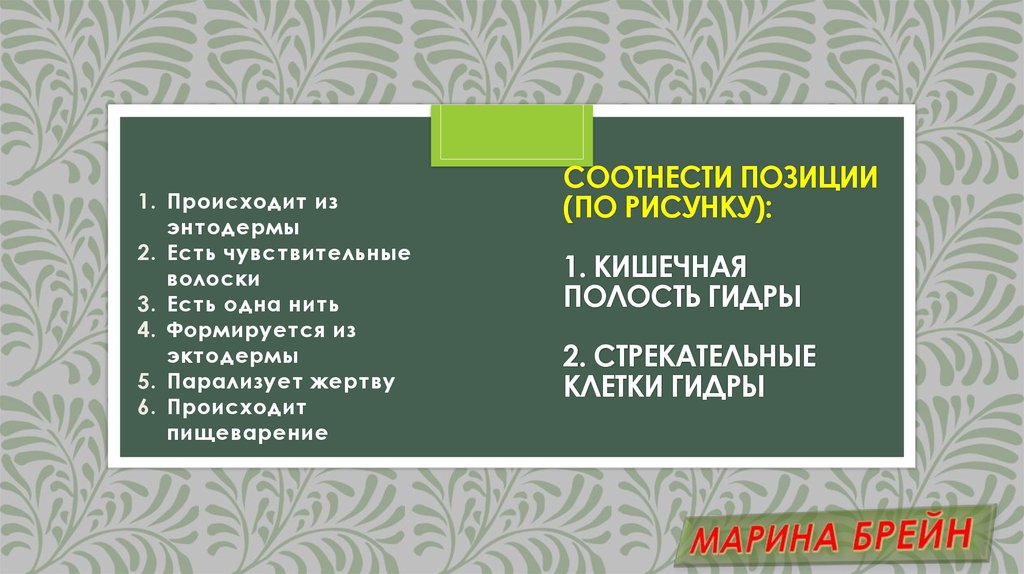 1. Происходит из энтодермы
2. Есть чувствительные волоски
3. Есть одна нить
4. Формируется из эктодермы
5. Парализует жертву
6. Происходит пищеварение

СООТНЕСТИ ПОЗИЦИИ (ПО РИСУНКУ):

1. КИШЕЧНАЯ ПОЛОСТЬ ГИДРЫ

2. СТРЕКАТЕЛЬНЫЕ КЛЕТКИ ГИДРЫ

МАРИНА БРЕЙН